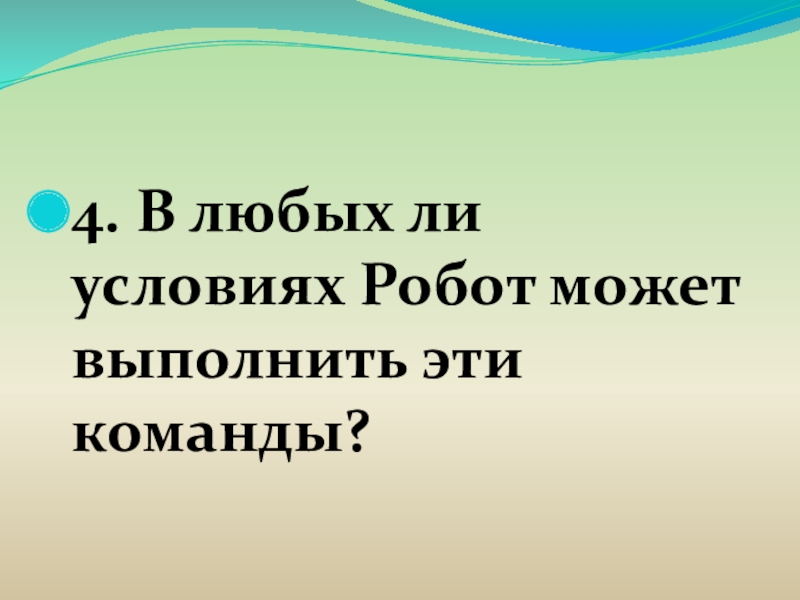 4. В любых ли условиях Робот может выполнить эти команды?